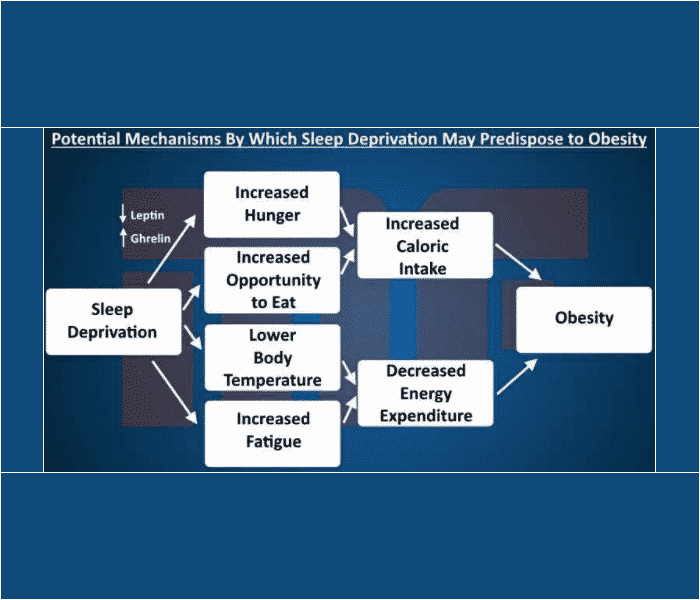 Potential Mechanisms By Which Sleep Deprivation May Predispose to Obesity

↓ Leptin
↑ Ghrelin

Sleep Deprivation

Increased Hunger

Increased Opportunity to Eat

Lower Body Temperature

Increased Fatigue

Increased Caloric Intake

Decreased Energy Expenditure

Obesity